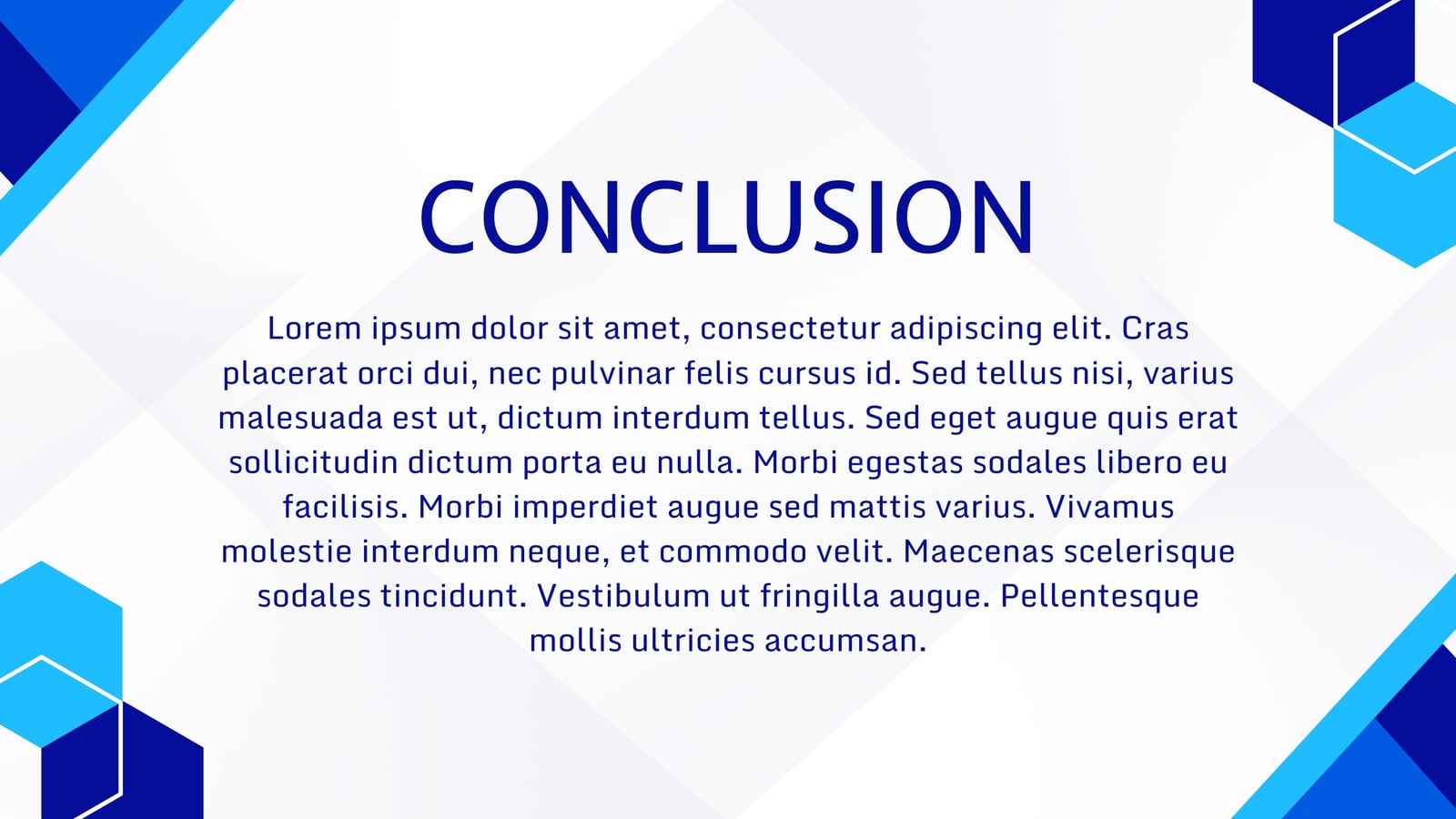 CONCLUSION

Lorem ipsum dolor sit amet, consectetur adipiscing elit. Cras placerat orci dui, nec pulvinar felis cursus id. Sed tellus nisi, varius malesuada est ut, dictum interdum tellus. Sed eget augue quis erat sollicitudin dictum porta eu nulla. Morbi egestas sodales libero eu facilisis. Morbi imperdiet augue sed mattis varius. Vivamus molestie interdum neque, et commodo velit. Maecenas scelerisque sodales tincidunt. Vestibulum ut fringilla augue. Pellentesque mollis ultricies accumsan.